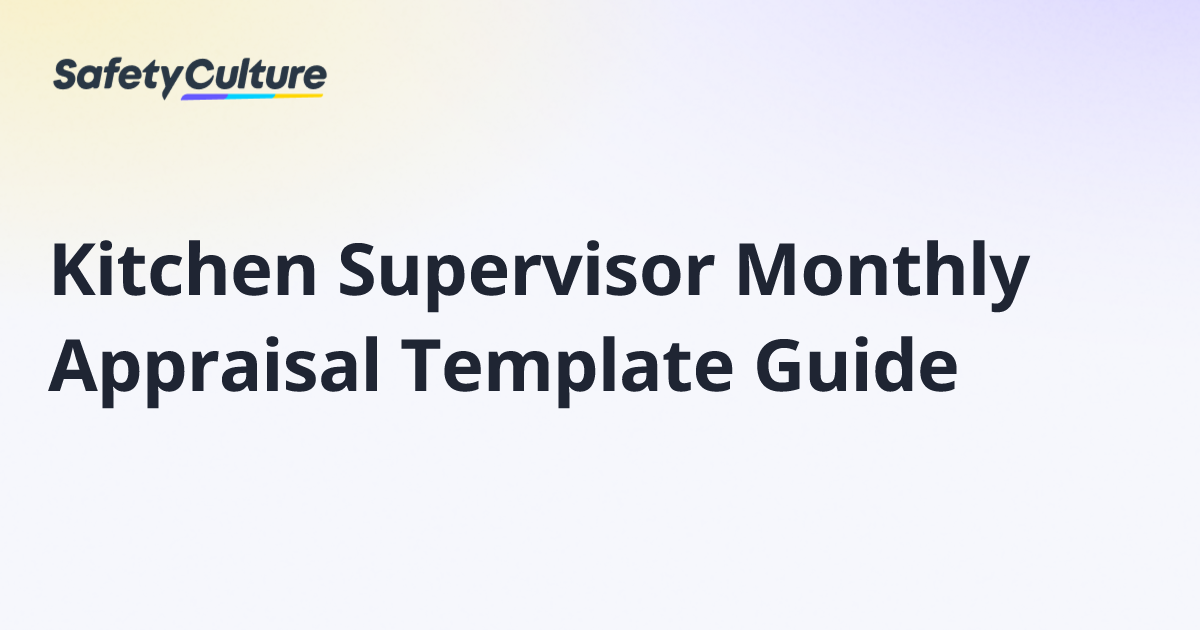 SafetyCulture

Kitchen Supervisor Monthly Appraisal Template Guide